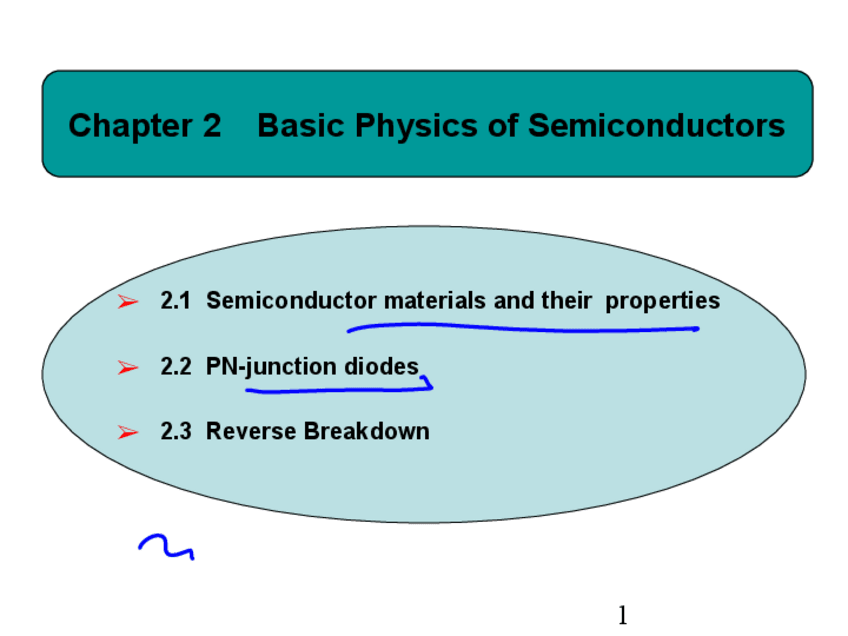 Chapter 2 Basic Physics of Semiconductors

➢ 2.1 Semiconductor materials and their properties

➢ 2.2 PN-junction diodes

➢ 2.3 Reverse Breakdown

1